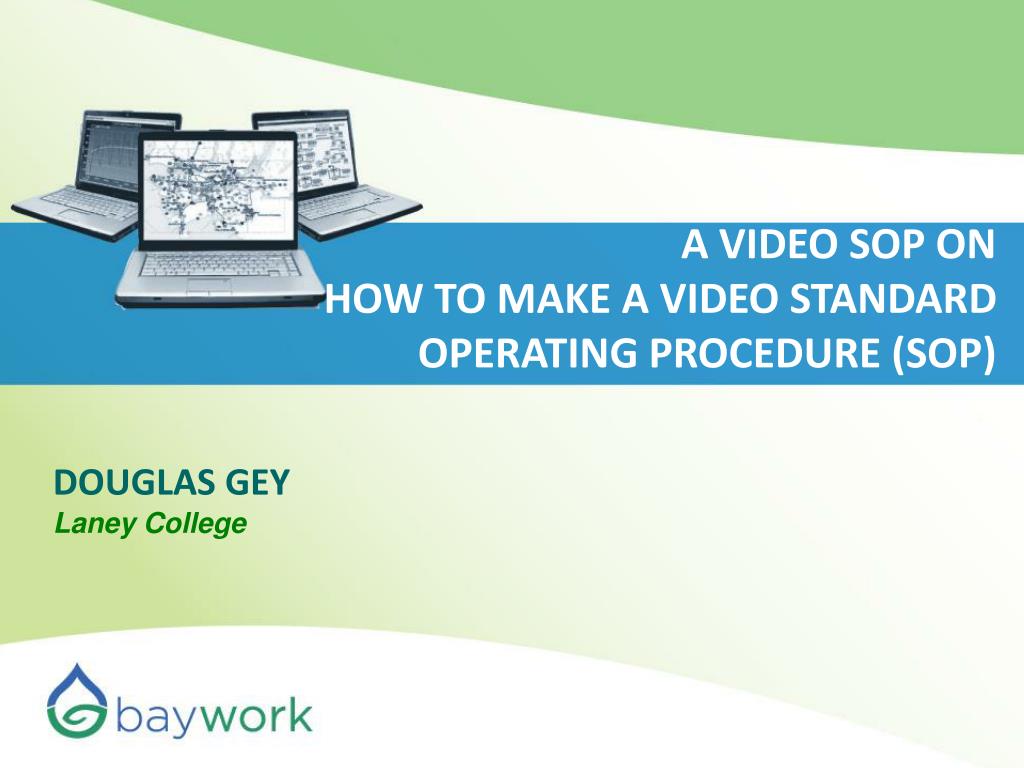 A VIDEO SOP ON
HOW TO MAKE A VIDEO STANDARD OPERATING PROCEDURE (SOP)

DOUGLAS GEY
Laney College

baywork